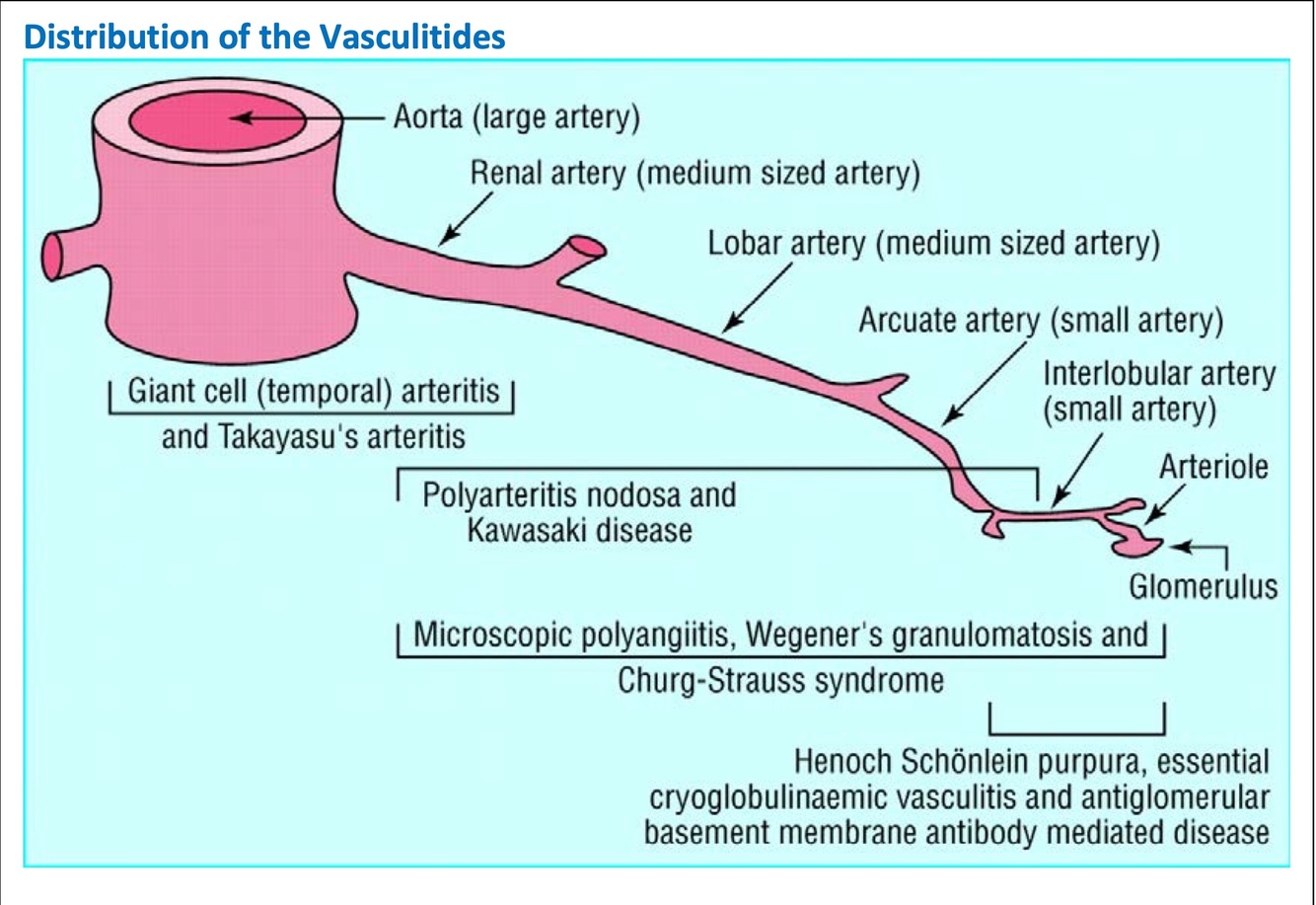 Distribution of the Vasculitides

Aorta (large artery)

Renal artery (medium sized artery)

Lobar artery (medium sized artery)

Arcuate artery (small artery)

Interlobular artery (small artery)

Arteriole

Glomerulus

Giant cell (temporal) arteritis and Takayasu's arteritis

Polyarteritis nodosa and Kawasaki disease

Microscopic polyangiitis, Wegener's granulomatosis and Churg-Strauss syndrome

Henoch Schönlein purpura, essential cryoglobulinaemic vasculitis and antiglomerular basement membrane antibody mediated disease